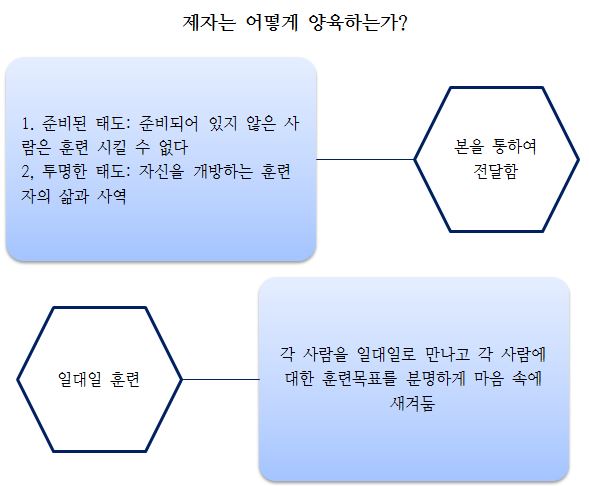 제자는 어떻게 양육하는가?

1. 준비된 태도: 준비되어 있지 않은 사람은 훈련 시킬 수 없다
2, 투명한 태도: 자신을 개방하는 훈련자의 삶과 사역

본을 통하여 전달함

일대일 훈련

각 사람을 일대일로 만나고 각 사람에 대한 훈련목표를 분명하게 마음 속에 새겨둠